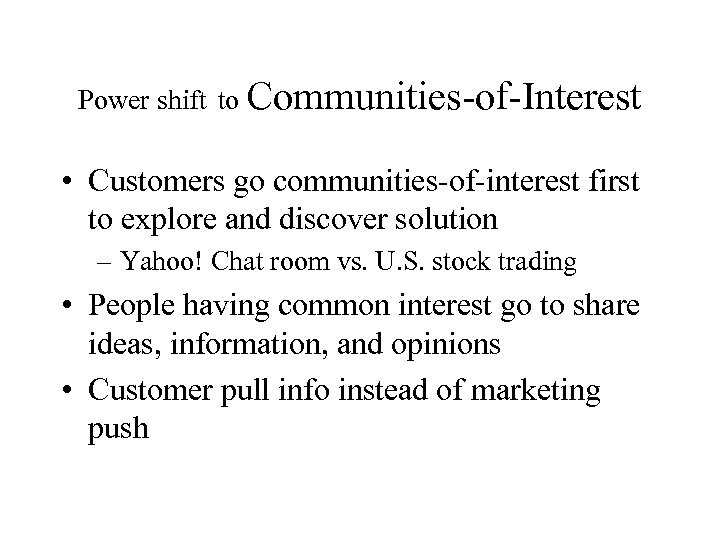 Power shift to Communities-of-Interest

• Customers go communities-of-interest first to explore and discover solution

– Yahoo! Chat room vs. U.S. stock trading

• People having common interest go to share ideas, information, and opinions

• Customer pull info instead of marketing push